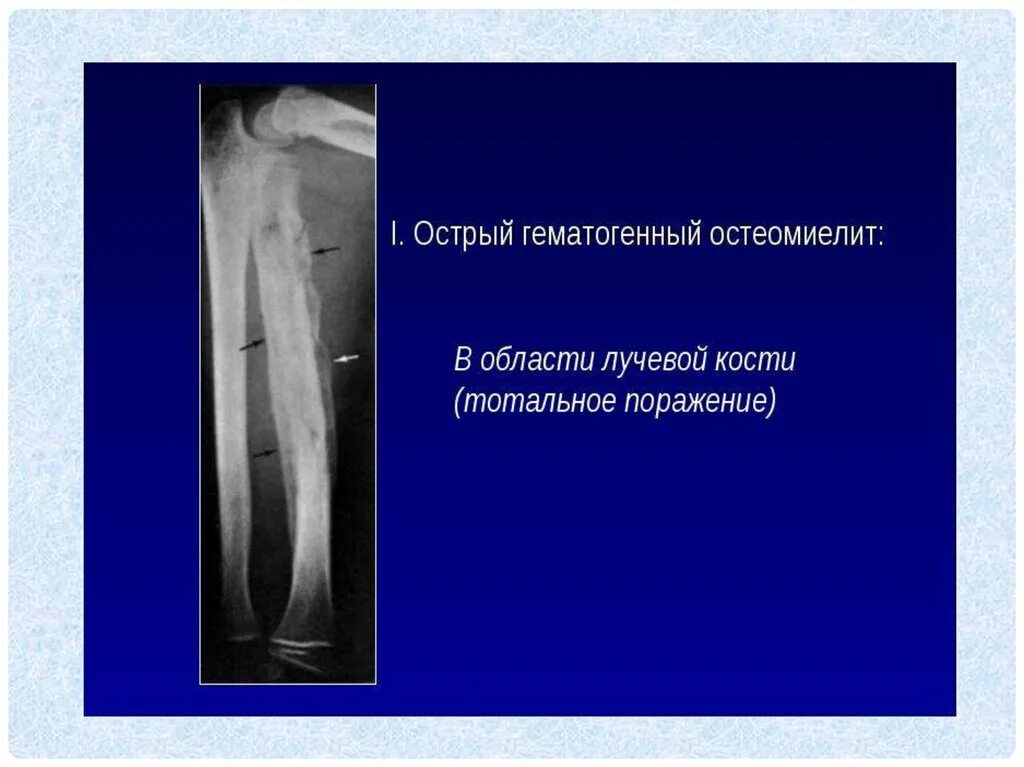 I. Острый гематогенный остеомиелит:

В области лучевой кости (тотальное поражение)